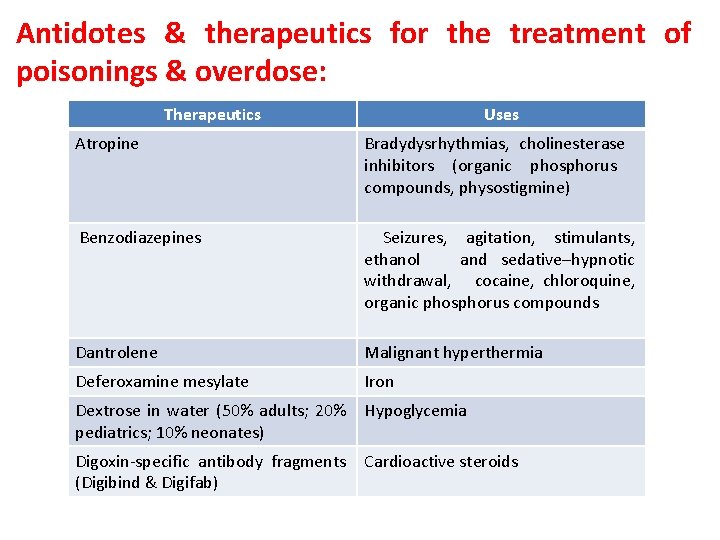 Antidotes & therapeutics for the treatment of poisonings & overdose:

| Therapeutics | Uses |
|---|---|
| Atropine | Bradydysrhythmias, cholinesterase inhibitors (organic phosphorus compounds, physostigmine) |
| Benzodiazepines | Seizures, agitation, stimulants, ethanol and sedative–hypnotic withdrawal, cocaine, chloroquine, organic phosphorus compounds |
| Dantrolene | Malignant hyperthermia |
| Deferoxamine mesylate | Iron |
| Dextrose in water (50% adults; 20% pediatrics; 10% neonates) | Hypoglycemia |
| Digoxin-specific antibody fragments (Digibind & Digifab) | Cardioactive steroids |